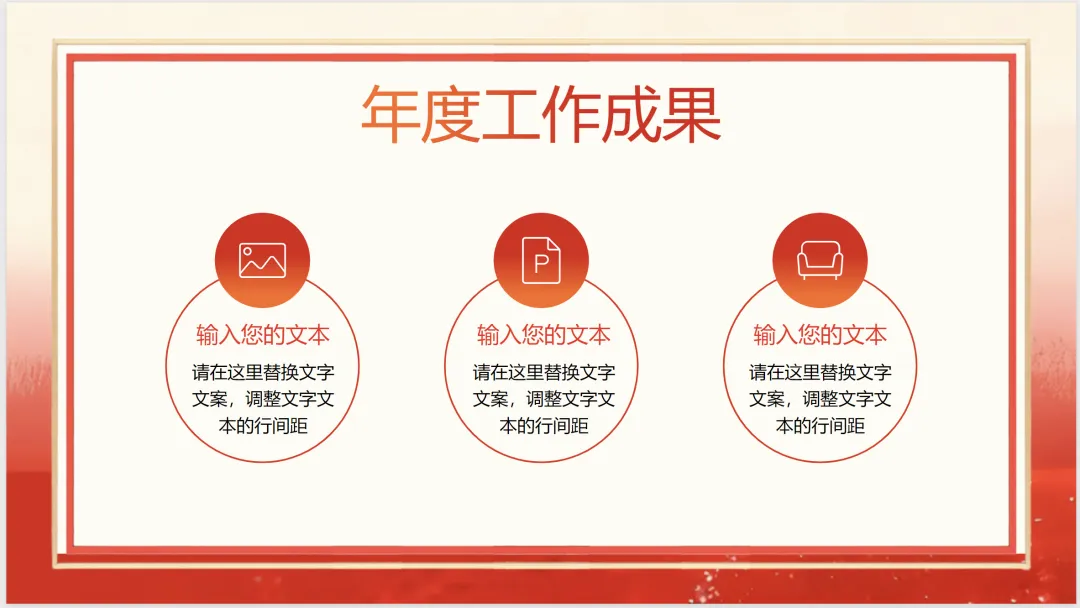 年度工作成果

P

输入您的文本

请在这里替换文字文案，调整文字文本的行间距

输入您的文本

请在这里替换文字文案，调整文字文本的行间距

输入您的文本

请在这里替换文字文案，调整文字文本的行间距